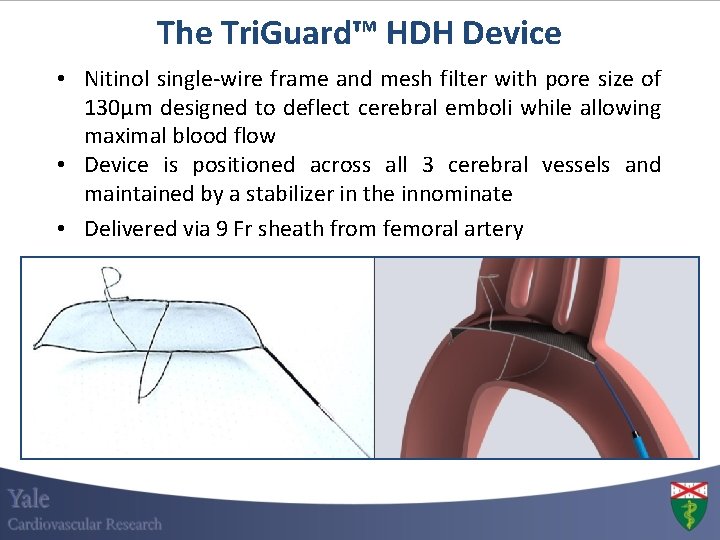 The TriGuard™ HDH Device

• Nitinol single-wire frame and mesh filter with pore size of 130μm designed to deflect cerebral emboli while allowing maximal blood flow
• Device is positioned across all 3 cerebral vessels and maintained by a stabilizer in the innominate
• Delivered via 9 Fr sheath from femoral artery

Yale
Cardiovascular Research